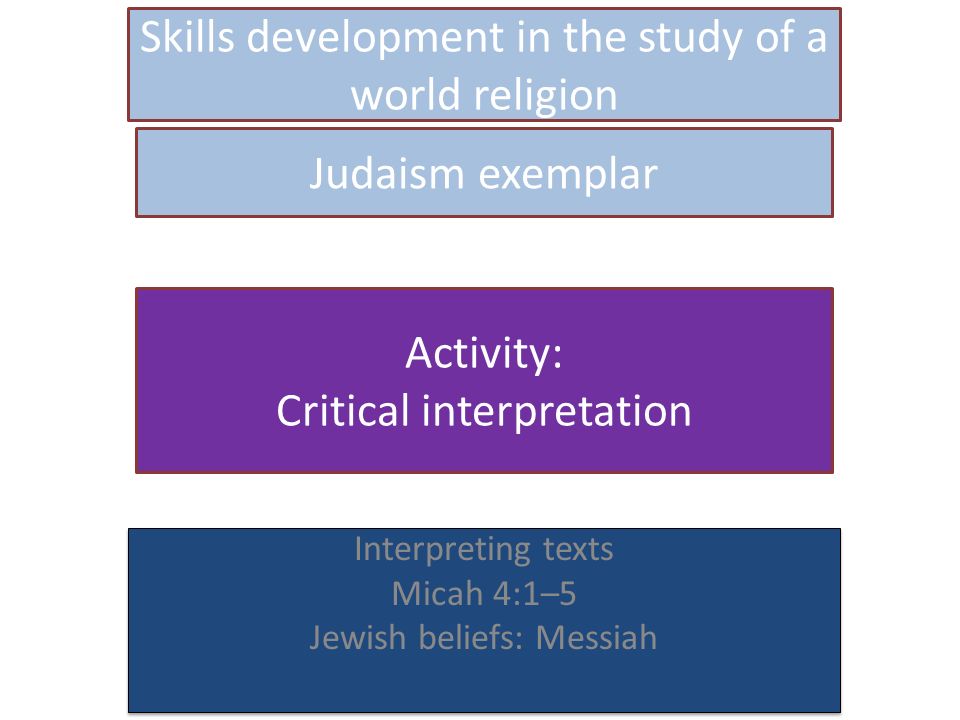 Skills development in the study of a world religion

Judaism exemplar

Activity:
Critical interpretation

Interpreting texts
Micah 4:1–5
Jewish beliefs: Messiah